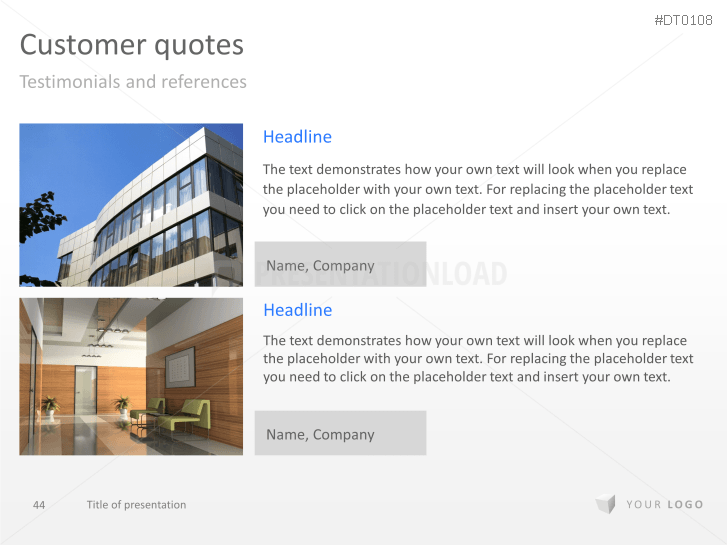 #DT0108

Customer quotes

Testimonials and references

Headline

The text demonstrates how your own text will look when you replace the placeholder with your own text. For replacing the placeholder text you need to click on the placeholder text and insert your own text.

Name, Company

PRESENTATIONLOAD

Headline

The text demonstrates how your own text will look when you replace the placeholder with your own text. For replacing the placeholder text you need to click on the placeholder text and insert your own text.

Name, Company

44 Title of presentation

YOUR LOGO